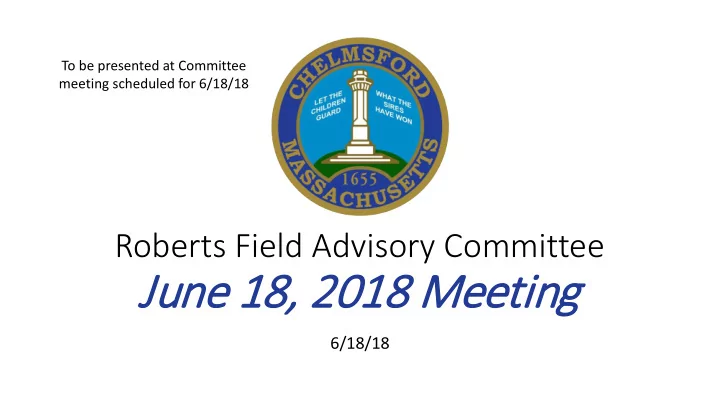 To be presented at Committee meeting scheduled for 6/18/18

CHELMSFORD
LET THE CHILDREN GUARD
WHAT THE SIRES HAVE WON
1655
MASSACHUSETTS

Roberts Field Advisory Committee
June 18, 2018 Meeting

6/18/18